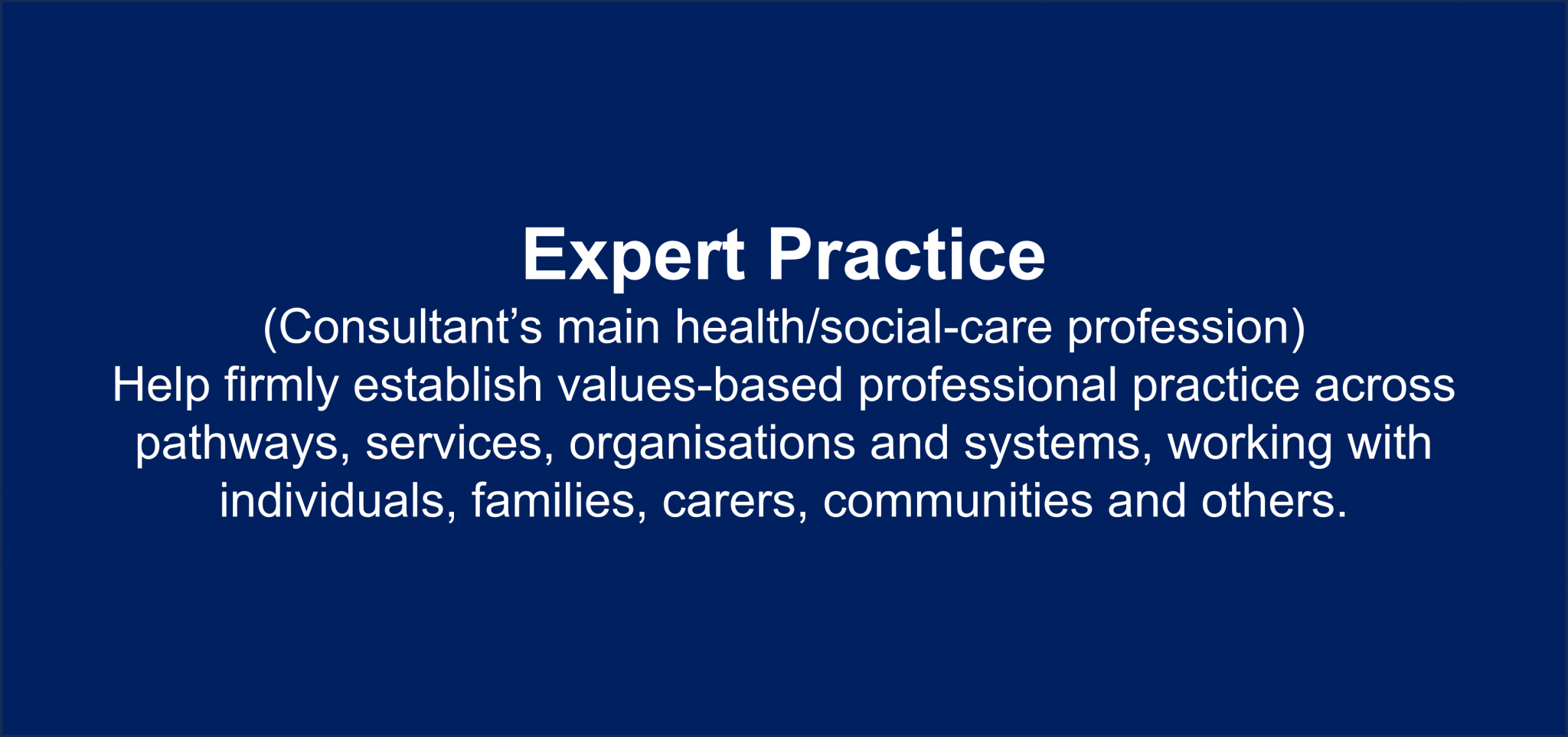 Expert Practice
(Consultant’s main health/social-care profession)
Help firmly establish values-based professional practice across pathways, services, organisations and systems, working with individuals, families, carers, communities and others.